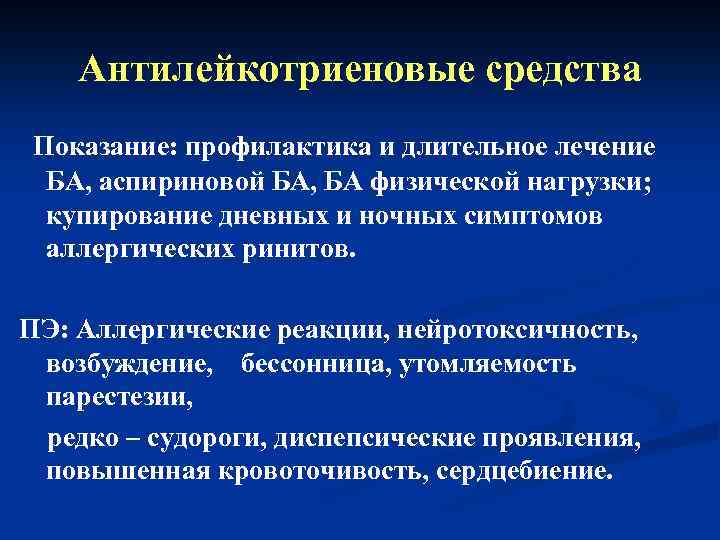 Антилейкотриеновые средства

Показание: профилактика и длительное лечение БА, аспириновой БА, БА физической нагрузки; купирование дневных и ночных симптомов аллергических ринитов.

ПЭ: Аллергические реакции, нейротоксичность, возбуждение, бессонница, утомляемость парестезии,

редко – судороги, диспепсические проявления, повышенная кровоточивость, сердцебиение.